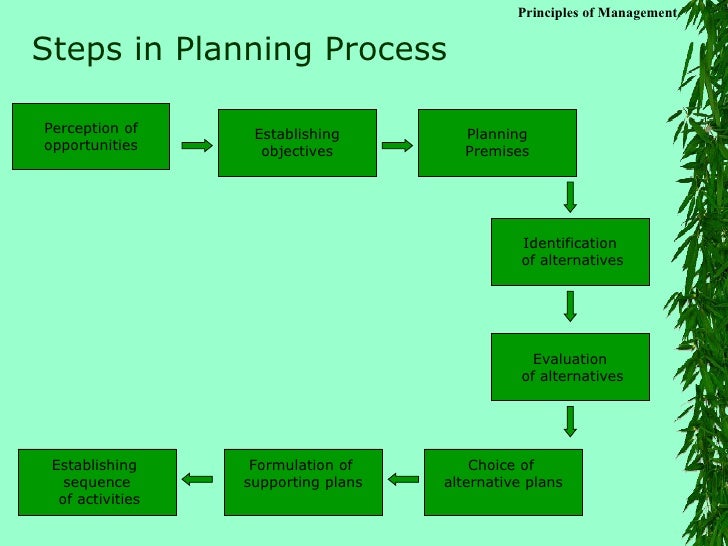 Principles of Management

Steps in Planning Process

Perception of opportunities

Establishing objectives

Planning Premises

Identification of alternatives

Evaluation of alternatives

Choice of alternative plans

Formulation of supporting plans

Establishing sequence of activities